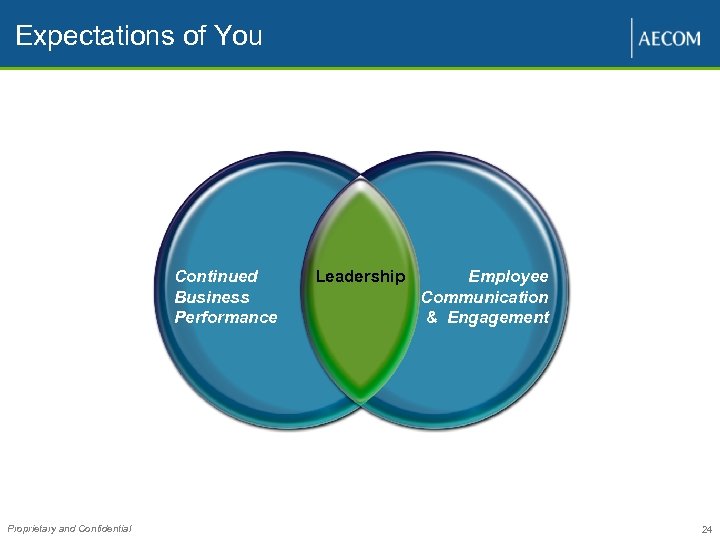 Expectations of You

AECOM

Continued Business Performance

Leadership

Employee Communication & Engagement

Proprietary and Confidential

24